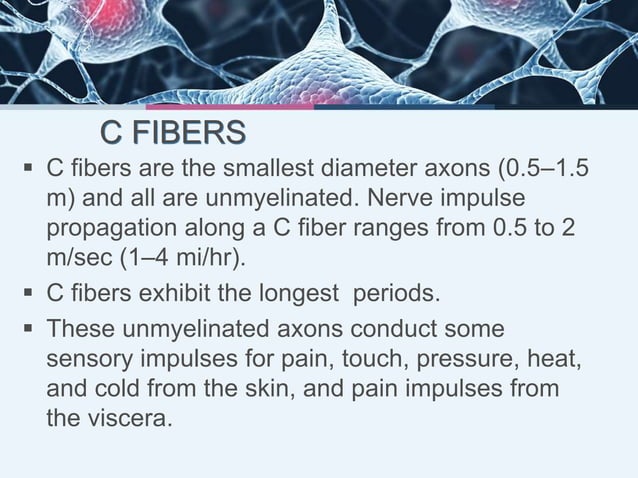 C FIBERS

▪ C fibers are the smallest diameter axons (0.5–1.5 m) and all are unmyelinated. Nerve impulse propagation along a C fiber ranges from 0.5 to 2 m/sec (1–4 mi/hr).

▪ C fibers exhibit the longest  periods.

▪ These unmyelinated axons conduct some sensory impulses for pain, touch, pressure, heat, and cold from the skin, and pain impulses from the viscera.